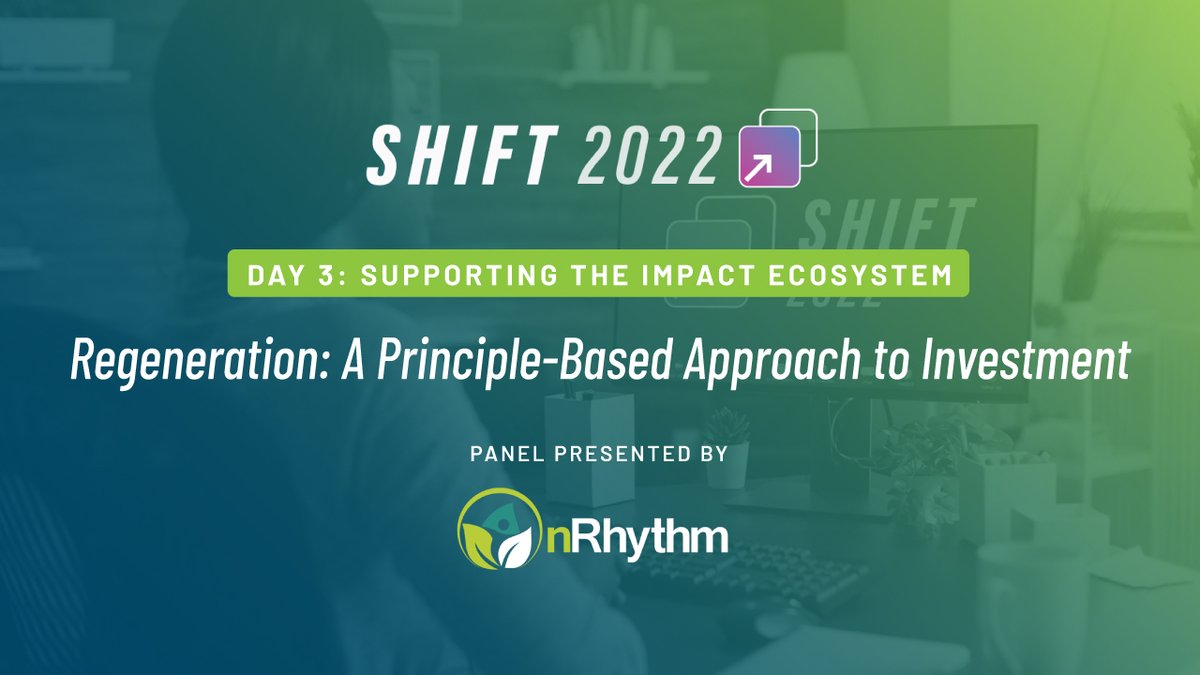 SHIFT 2022

SHIFT

DAY 3: SUPPORTING THE IMPACT ECOSYSTEM

Regeneration: A Principle-Based Approach to Investment

PANEL PRESENTED BY

nRhythm